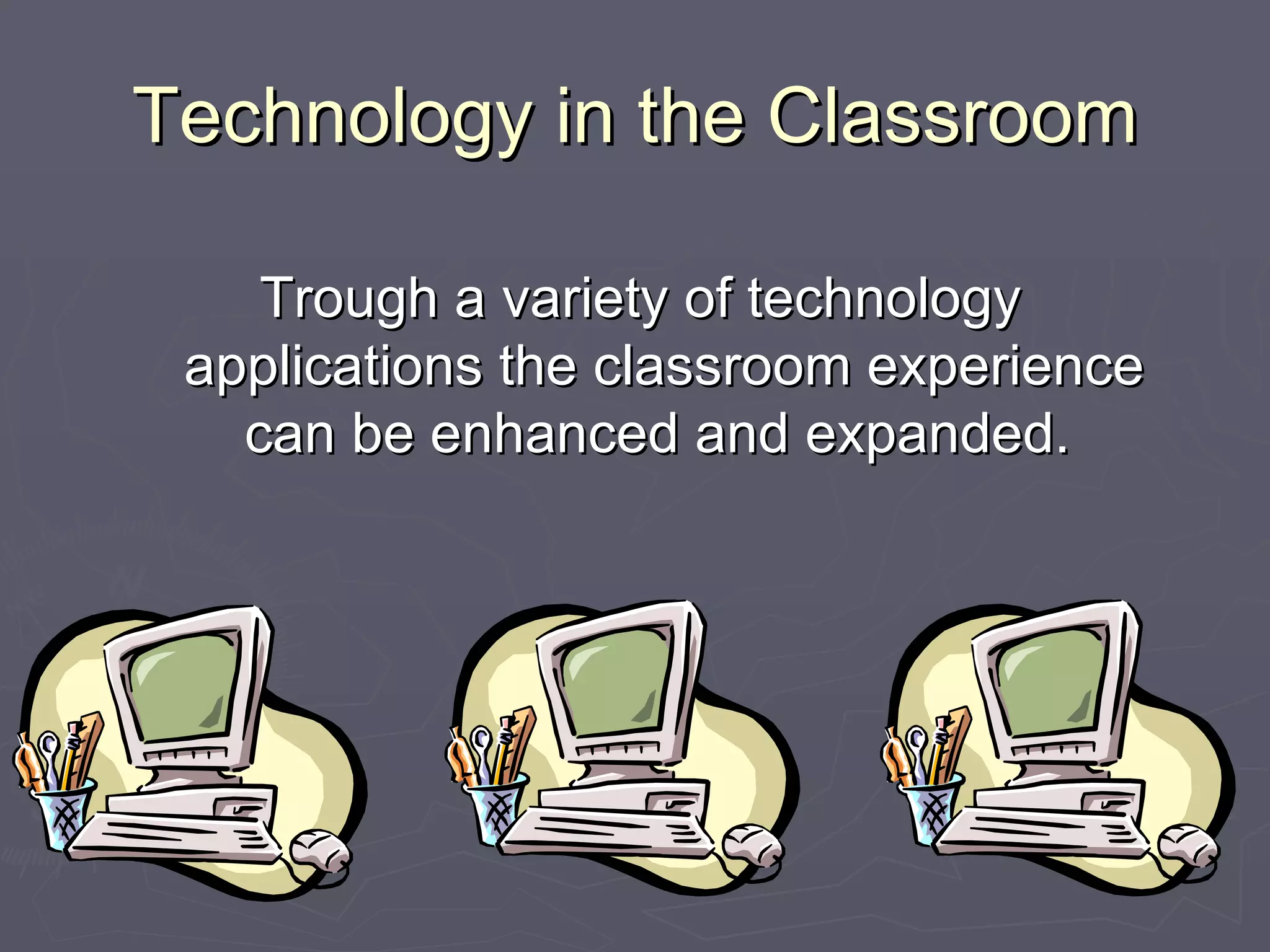 Technology in the Classroom

Trough a variety of technology applications the classroom experience can be enhanced and expanded.